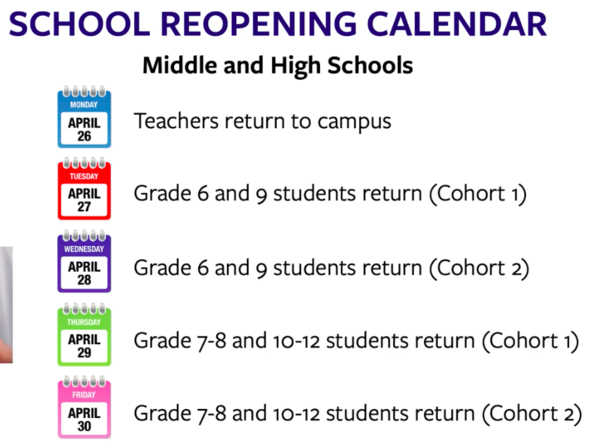 SCHOOL REOPENING CALENDAR

Middle and High Schools

MONDAY
APRIL
26
Teachers return to campus

TUESDAY
APRIL
27
Grade 6 and 9 students return (Cohort 1)

WEDNESDAY
APRIL
28
Grade 6 and 9 students return (Cohort 2)

THURSDAY
APRIL
29
Grade 7-8 and 10-12 students return (Cohort 1)

FRIDAY
APRIL
30
Grade 7-8 and 10-12 students return (Cohort 2)